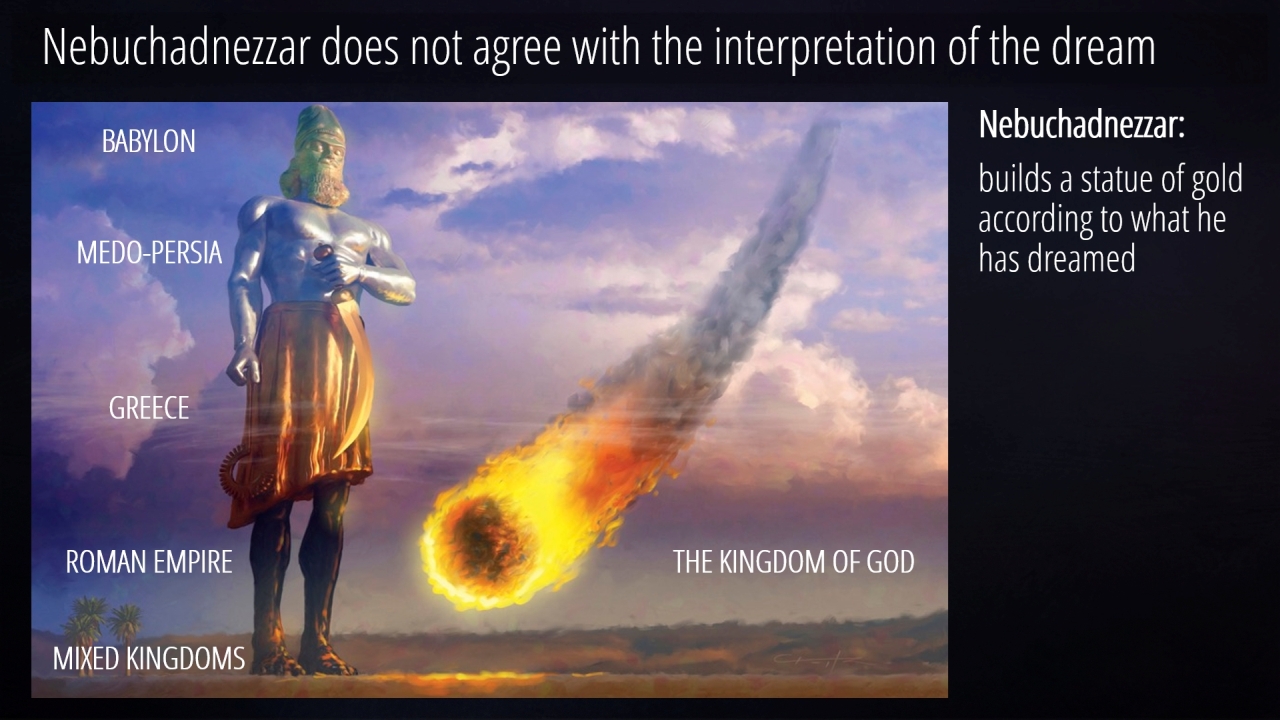 Nebuchadnezzar does not agree with the interpretation of the dream

BABYLON

MEDO-PERSIA

GREECE

ROMAN EMPIRE

MIXED KINGDOMS

THE KINGDOM OF GOD

Nebuchadnezzar:

builds a statue of gold according to what he has dreamed